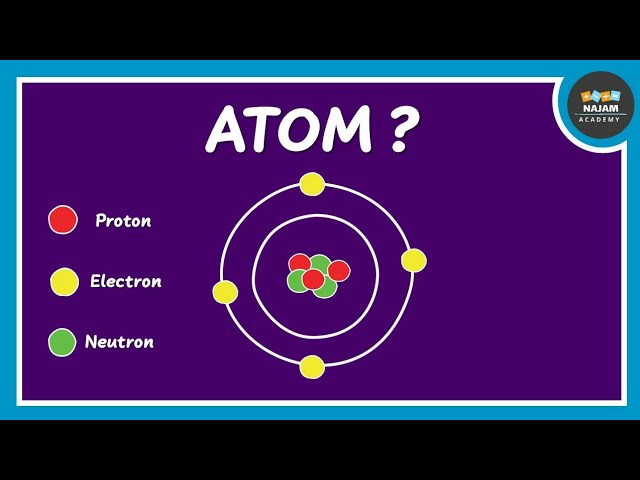 ATOM ?

NAJAM
ACADEMY

Proton

Electron

Neutron